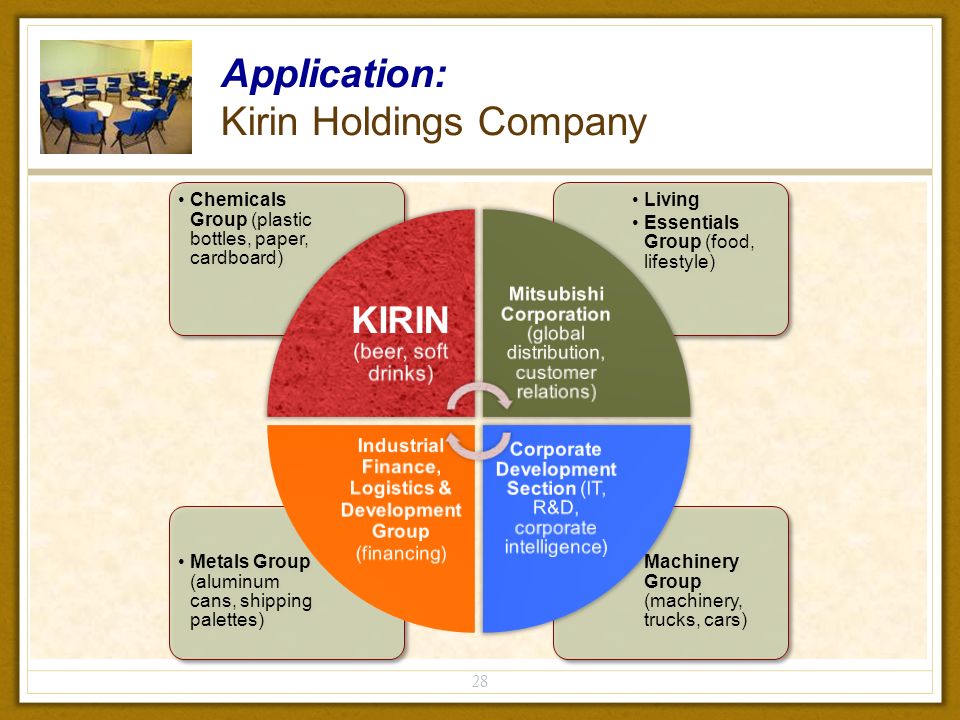 Application:
Kirin Holdings Company

• Chemicals Group (plastic bottles, paper, cardboard)

• Living
• Essentials Group (food, lifestyle)

KIRIN (beer, soft drinks)

Mitsubishi Corporation (global distribution, customer relations)

Industrial Finance, Logistics & Development Group (financing)

Corporate Development Section (IT, R&D, corporate intelligence)

• Metals Group (aluminum cans, shipping palettes)

Machinery Group (machinery, trucks, cars)

28